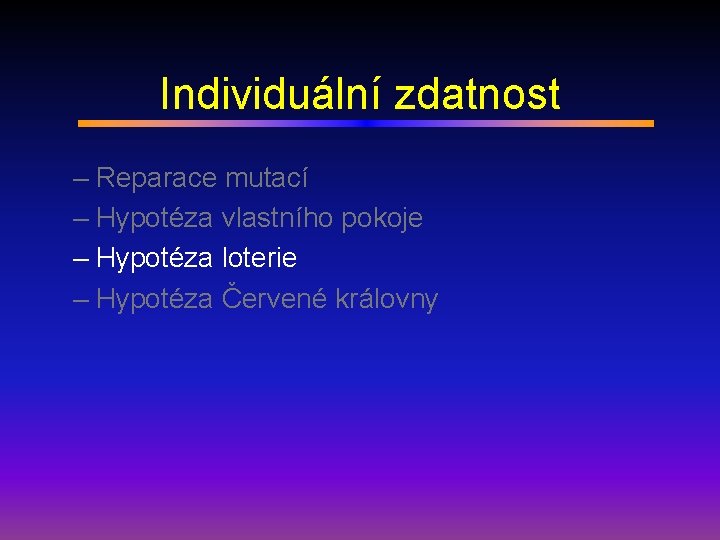 Individuální zdatnost

– Reparace mutací
– Hypotéza vlastního pokoje
– Hypotéza loterie
– Hypotéza Červené královny